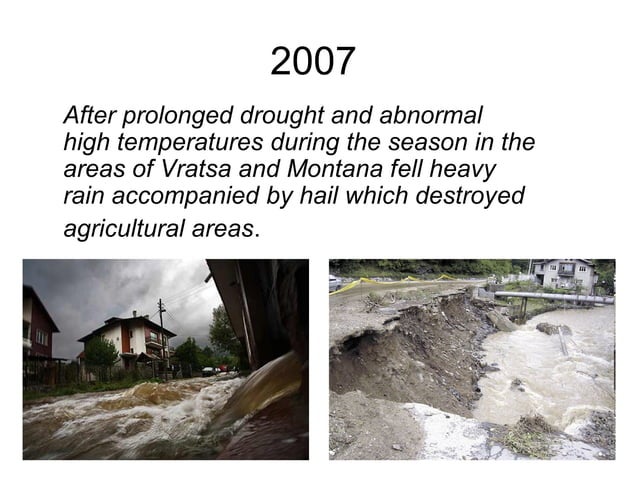 2007

After prolonged drought and abnormal high temperatures during the season in the areas of Vratsa and Montana fell heavy rain accompanied by hail which destroyed agricultural areas.